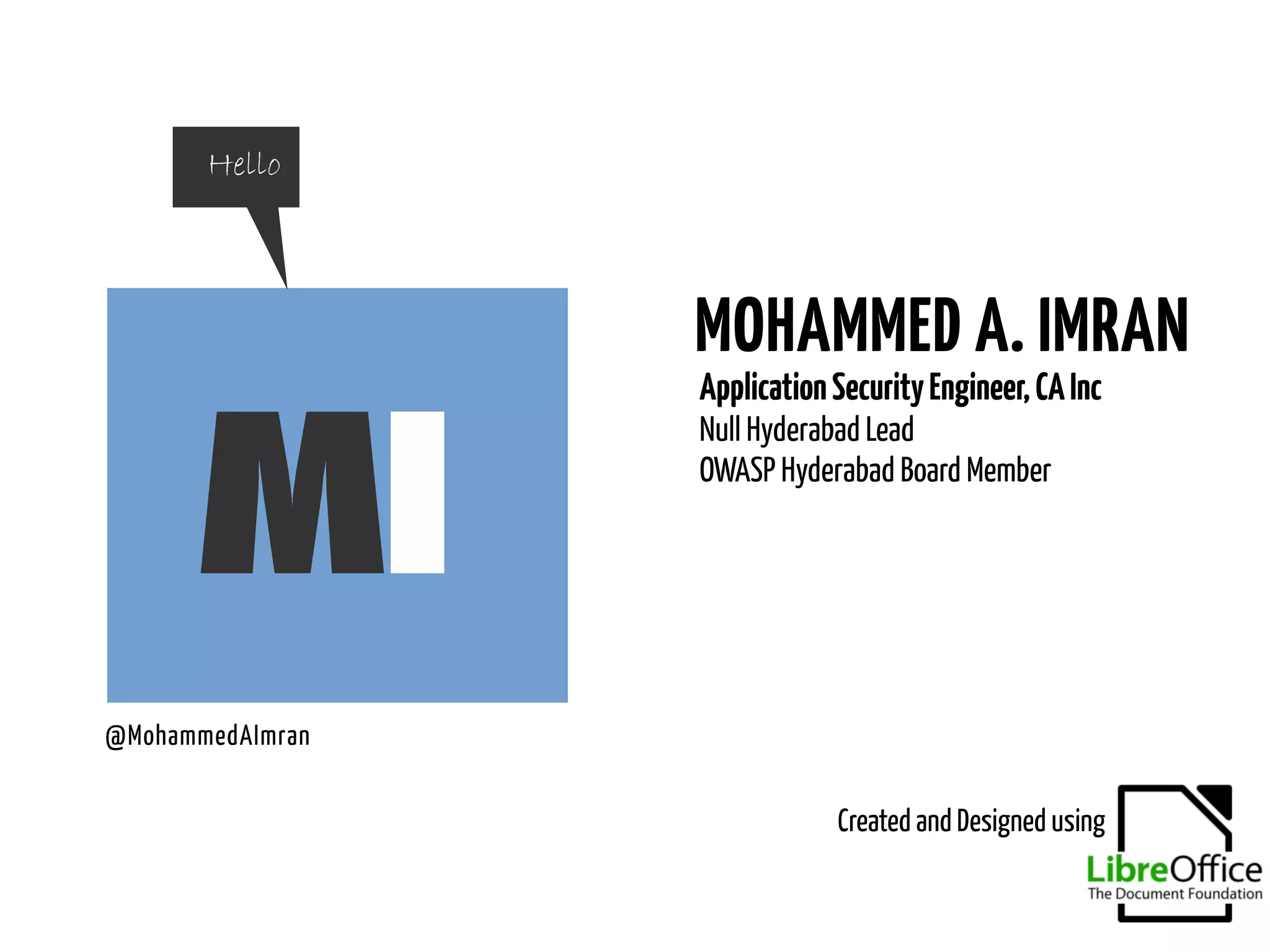 Hello

MI

@MohammedAImran

MOHAMMED A. IMRAN

Application Security Engineer, CA Inc
Null Hyderabad Lead
OWASP Hyderabad Board Member

Created and Designed using

LibreOffice
The Document Foundation